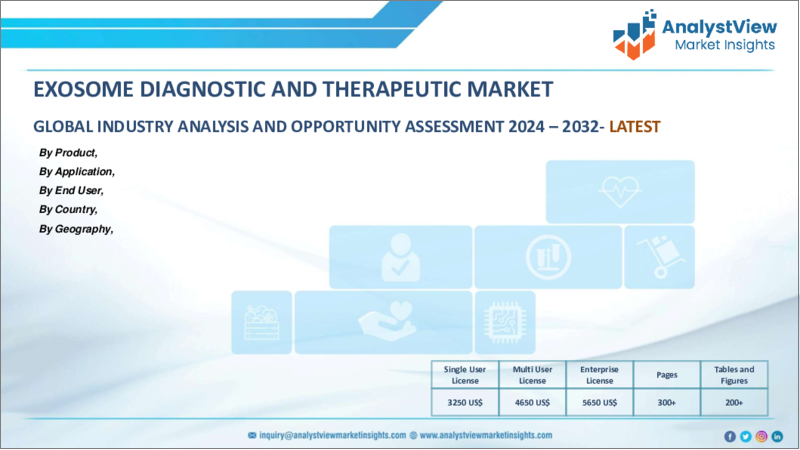 AnalystView
Market Insights

EXOSOME DIAGNOSTIC AND THERAPEUTIC MARKET

GLOBAL INDUSTRY ANALYSIS AND OPPORTUNITY ASSESSMENT 2024 – 2032- LATEST

By Product,
By Application,
By End User,
By Country,
By Geography,

| Single User License | Multi User License | Enterprise License | Pages | Tables and Figures |
|---|---|---|---|---|
| 3250 US$ | 4650 US$ | 5650 US$ | 300+ | 200+ |

inquiry@analystviewmarketinsights.com www.analystviewmarketinsights.com